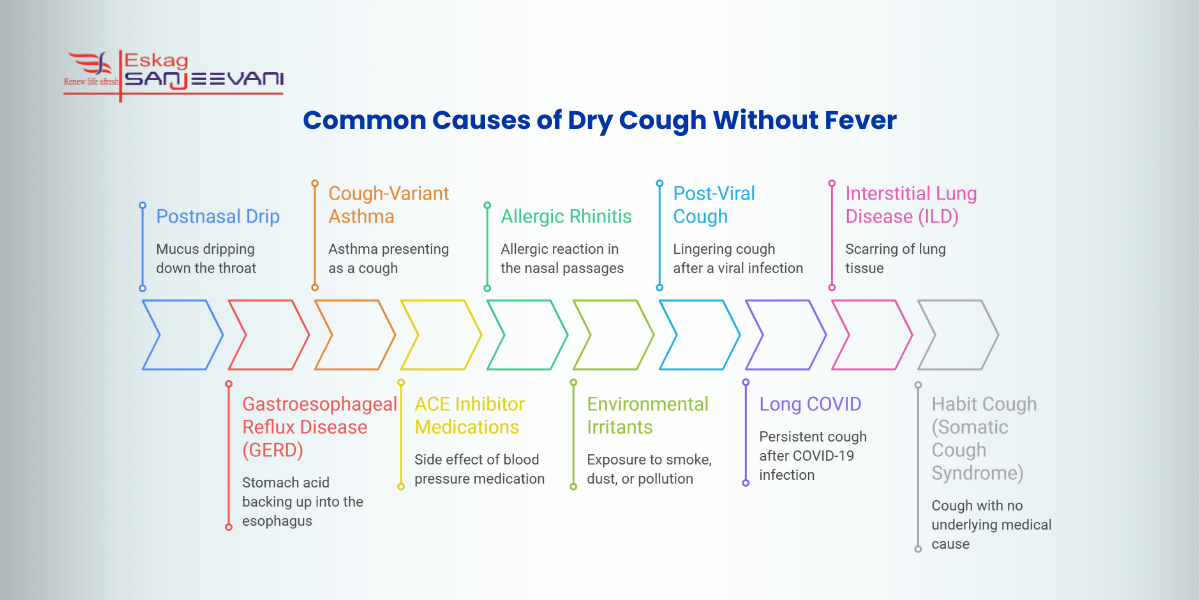 Eskag SANJEEVANI
Renew life afresh

Common Causes of Dry Cough Without Fever

Postnasal Drip
Mucus dripping down the throat

Cough-Variant Asthma
Asthma presenting as a cough

Allergic Rhinitis
Allergic reaction in the nasal passages

Post-Viral Cough
Lingering cough after a viral infection

Interstitial Lung Disease (ILD)
Scarring of lung tissue

Gastroesophageal Reflux Disease (GERD)
Stomach acid backing up into the esophagus

ACE Inhibitor Medications
Side effect of blood pressure medication

Environmental Irritants
Exposure to smoke, dust, or pollution

Long COVID
Persistent cough after COVID-19 infection

Habit Cough (Somatic Cough Syndrome)
Cough with no underlying medical cause